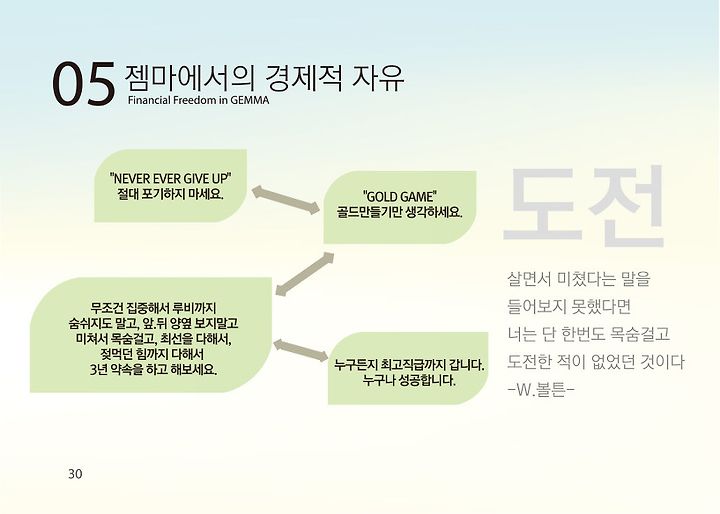 05 젬마에서의 경제적 자유
Financial Freedom in GEMMA

"NEVER EVER GIVE UP"
절대 포기하지 마세요.

"GOLD GAME"
골드만들기만 생각하세요.

무조건 집중해서 루비까지
숨쉬지도 말고, 앞.뒤 양옆 보지말고
미쳐서 목숨걸고, 최선을 다해서,
젖먹던 힘까지 다해서
3년 약속을 하고 해보세요.

누구든지 최고직급까지 갑니다.
누구나 성공합니다.

도전

살면서 미쳤다는 말을
들어보지 못했다면
너는 단 한번도 목숨걸고
도전한 적이 없었던 것이다
-W.볼튼-

30